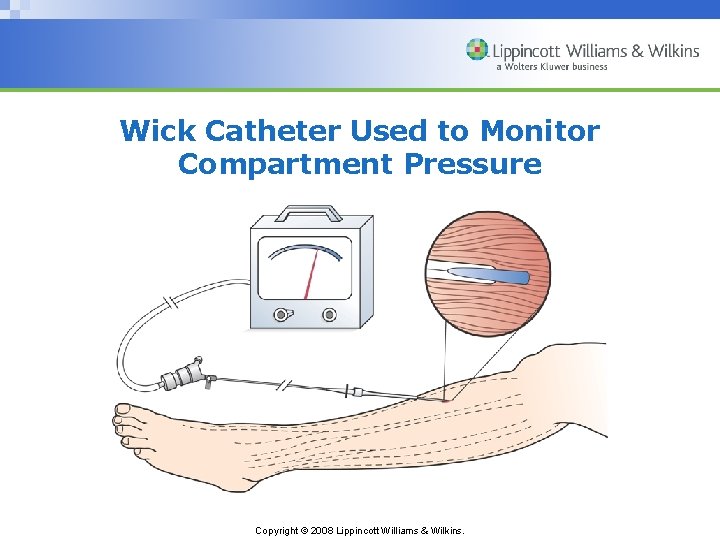 Lippincott Williams & Wilkins
a Wolters Kluwer business

Wick Catheter Used to Monitor Compartment Pressure

Copyright © 2008 Lippincott Williams & Wilkins.